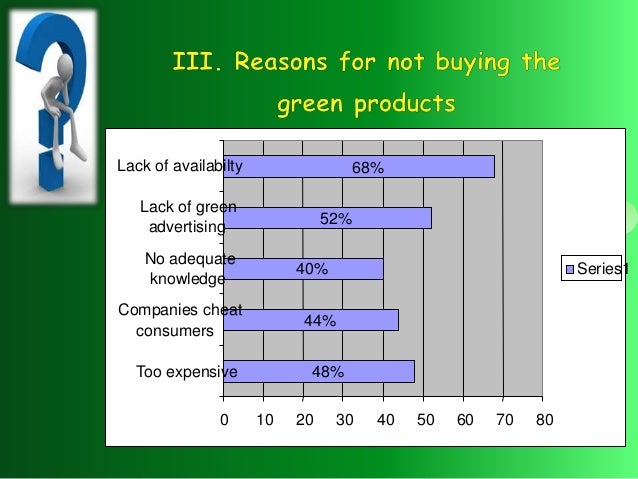 III. Reasons for not buying the green products

Lack of availabilty
68%
Lack of green advertising
52%
No adequate knowledge
40%
Companies cheat consumers
44%
Too expensive
48%

0 10 20 30 40 50 60 70 80

Series1